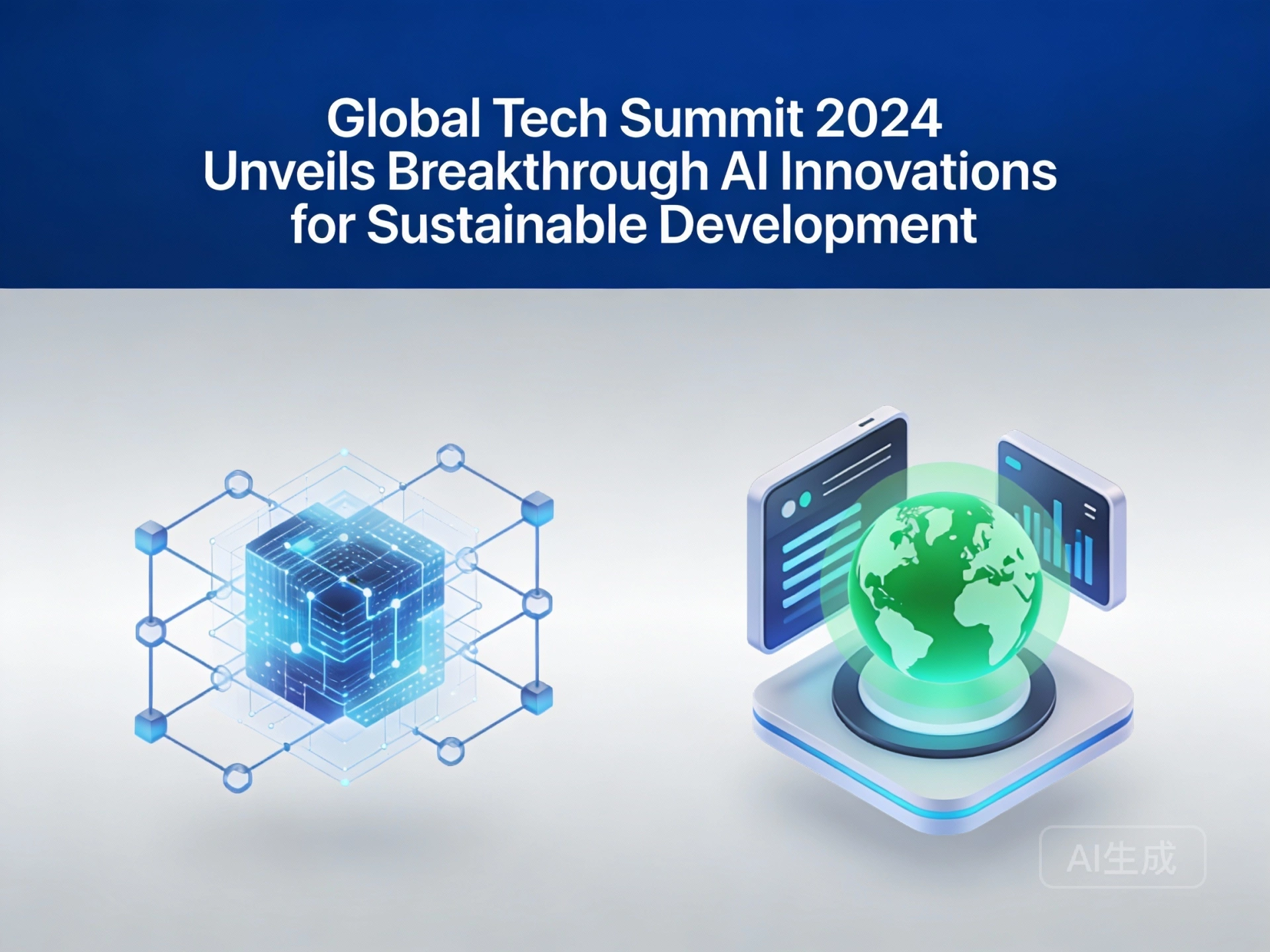 Global Tech Summit 2024 Unveils Breakthrough AI Innovations for Sustainable Development

AI生成